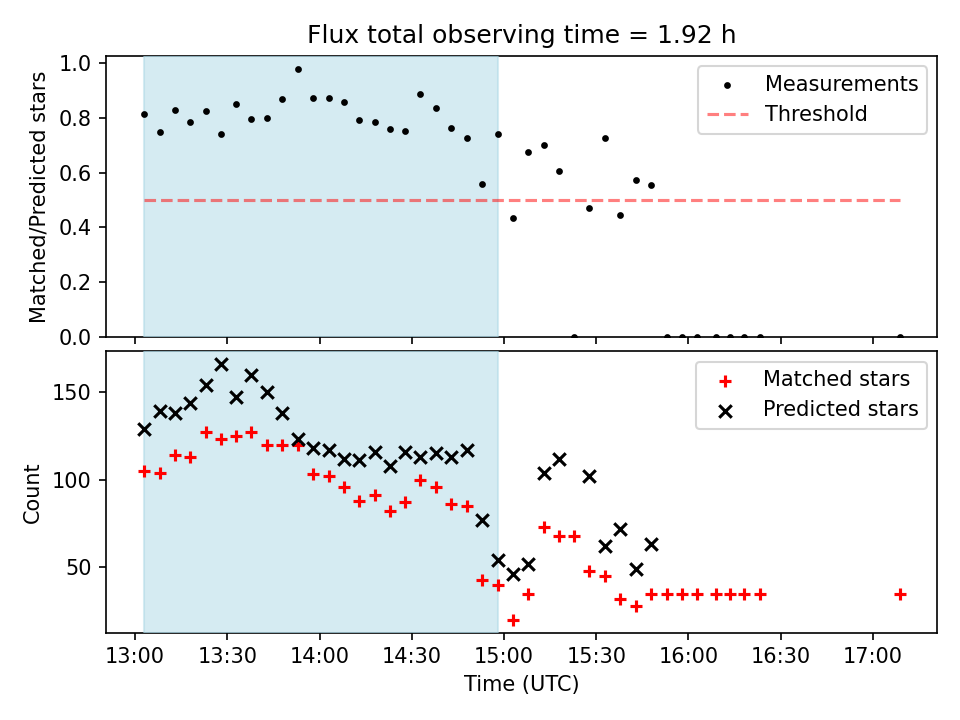 Flux total observing time = 1.92 h

Matched/Predicted stars

1.0
0.8
0.6
0.4
0.2
0.0

Measurements
Threshold

Count

150
100
50

Matched stars
Predicted stars

13:00 13:30 14:00 14:30 15:00 15:30 16:00 16:30 17:00

Time (UTC)